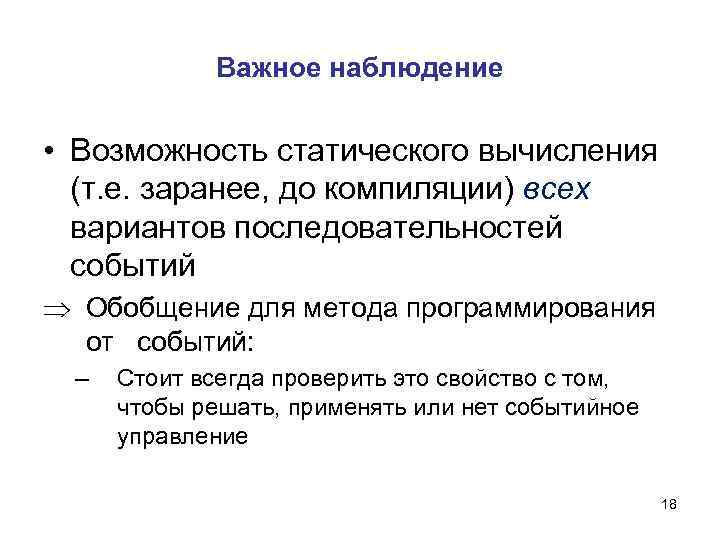 Важное наблюдение

• Возможность статического вычисления (т.е. заранее, до компиляции) всех вариантов последовательностей событий

$\Rightarrow$ Обобщение для метода программирования от событий:

– Стоит всегда проверить это свойство с том, чтобы решать, применять или нет событийное управление

18